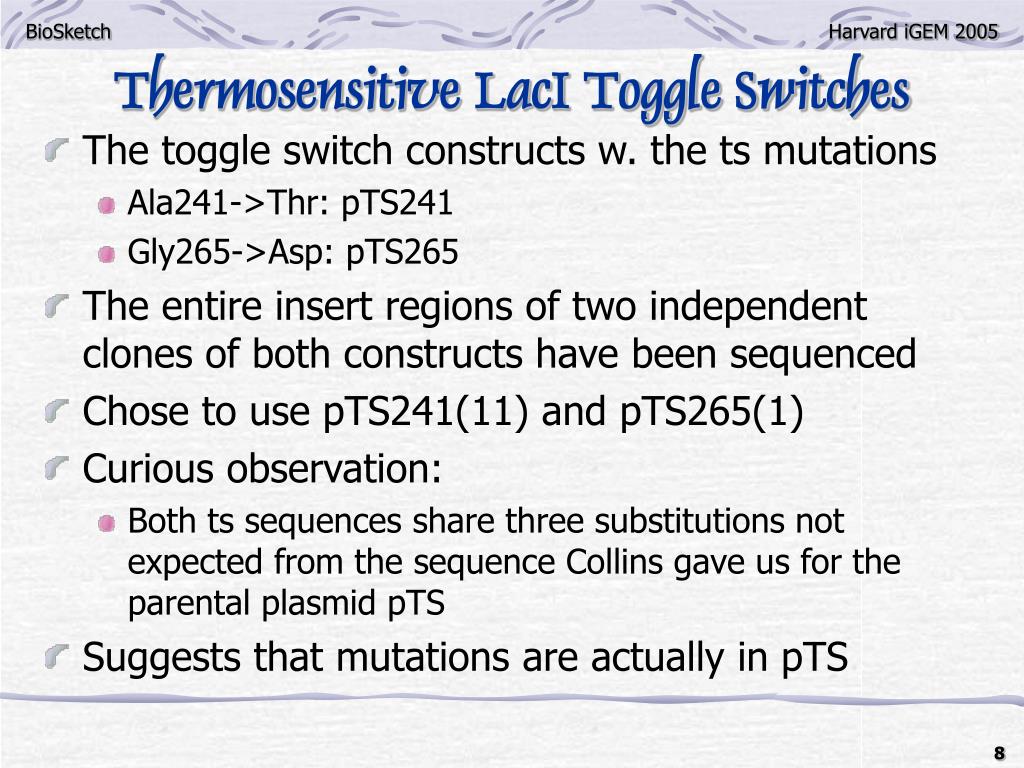 BioSketch

Harvard iGEM 2005

Thermosensitive LacI Toggle Switches

The toggle switch constructs w. the ts mutations

Ala241->Thr: pTS241

Gly265->Asp: pTS265

The entire insert regions of two independent clones of both constructs have been sequenced

Chose to use pTS241(11) and pTS265(1)

Curious observation:

Both ts sequences share three substitutions not expected from the sequence Collins gave us for the parental plasmid pTS

Suggests that mutations are actually in pTS

8